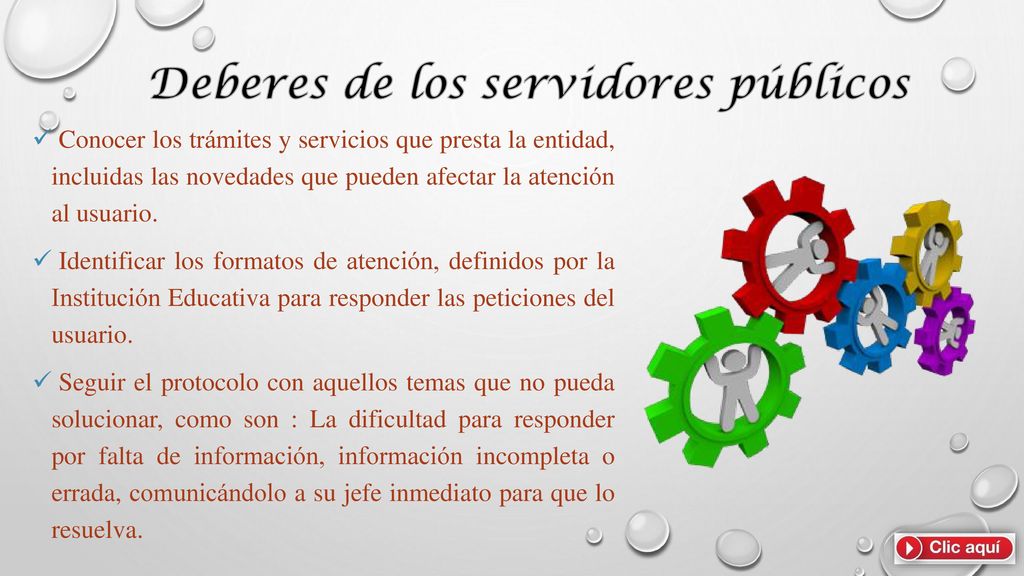 Deberes de los servidores públicos

✓ Conocer los trámites y servicios que presta la entidad, incluidas las novedades que pueden afectar la atención al usuario.

✓ Identificar los formatos de atención, definidos por la Institución Educativa para responder las peticiones del usuario.

✓ Seguir el protocolo con aquellos temas que no pueda solucionar, como son : La dificultad para responder por falta de información, información incompleta o errada, comunicándolo a su jefe inmediato para que lo resuelva.

Clic aquí